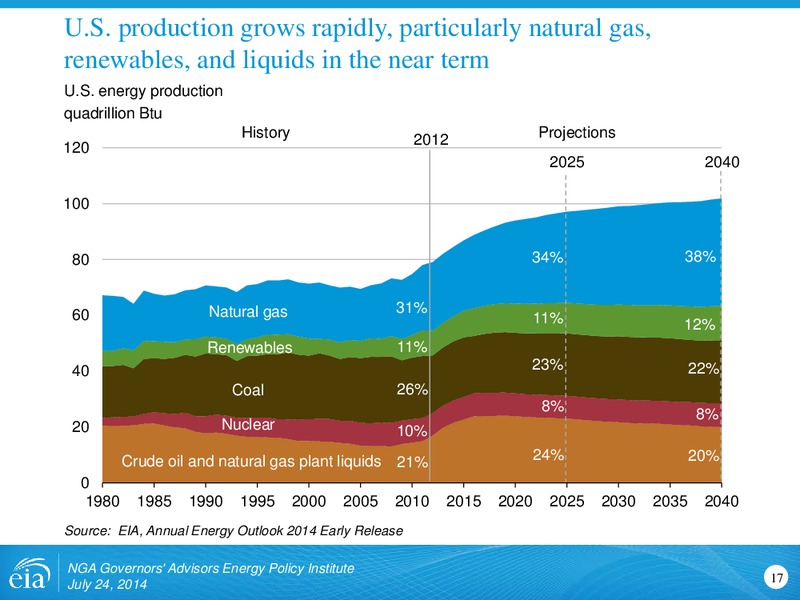 U.S. production grows rapidly, particularly natural gas, renewables, and liquids in the near term

U.S. energy production
quadrillion Btu

History

2012

Projections

2025

2040

120
100
80
60
40
20
0

Natural gas
Renewables
Coal
Nuclear
Crude oil and natural gas plant liquids

31%
11%
26%
10%
21%

34%
11%
23%
8%
24%

38%
12%
22%
8%
20%

1980 1985 1990 1995 2000 2005 2010 2015 2020 2025 2030 2035 2040

Source: EIA, Annual Energy Outlook 2014 Early Release

eia

NGA Governors' Advisors Energy Policy Institute
July 24, 2014

17